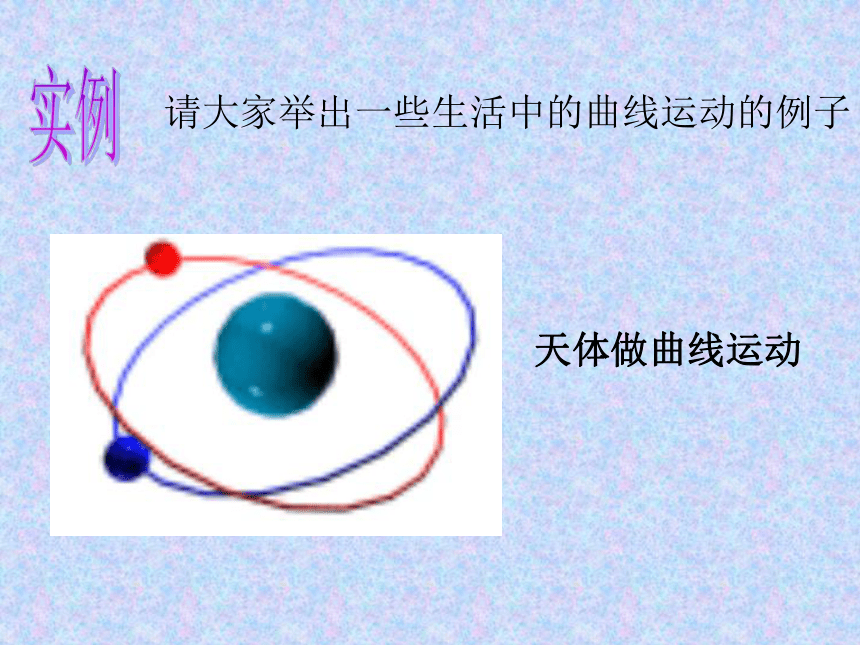 实例 请大家举出一些生活中的曲线运动的例子

天体做曲线运动